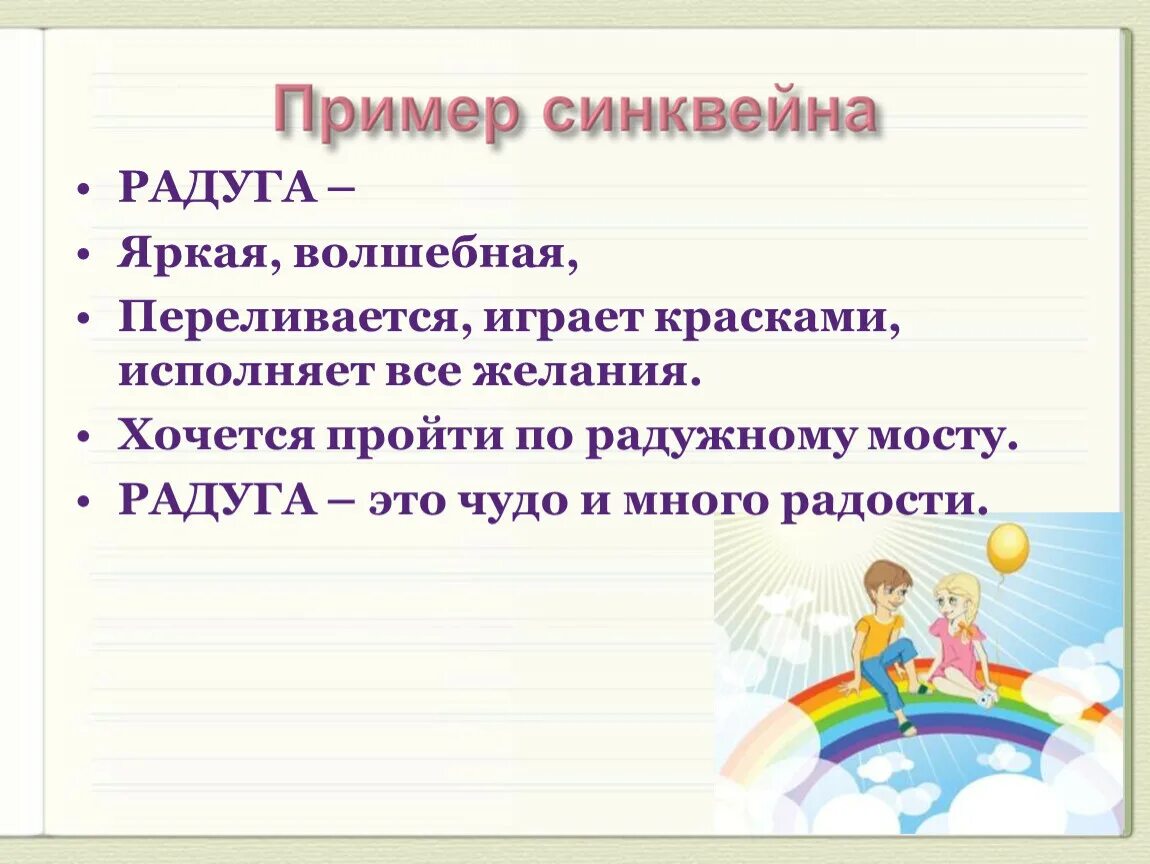 Пример синквейна

• РАДУГА –
• Яркая, волшебная,
• Переливается, играет красками, исполняет все желания.
• Хочется пройти по радужному мосту.
• РАДУГА – это чудо и много радости.